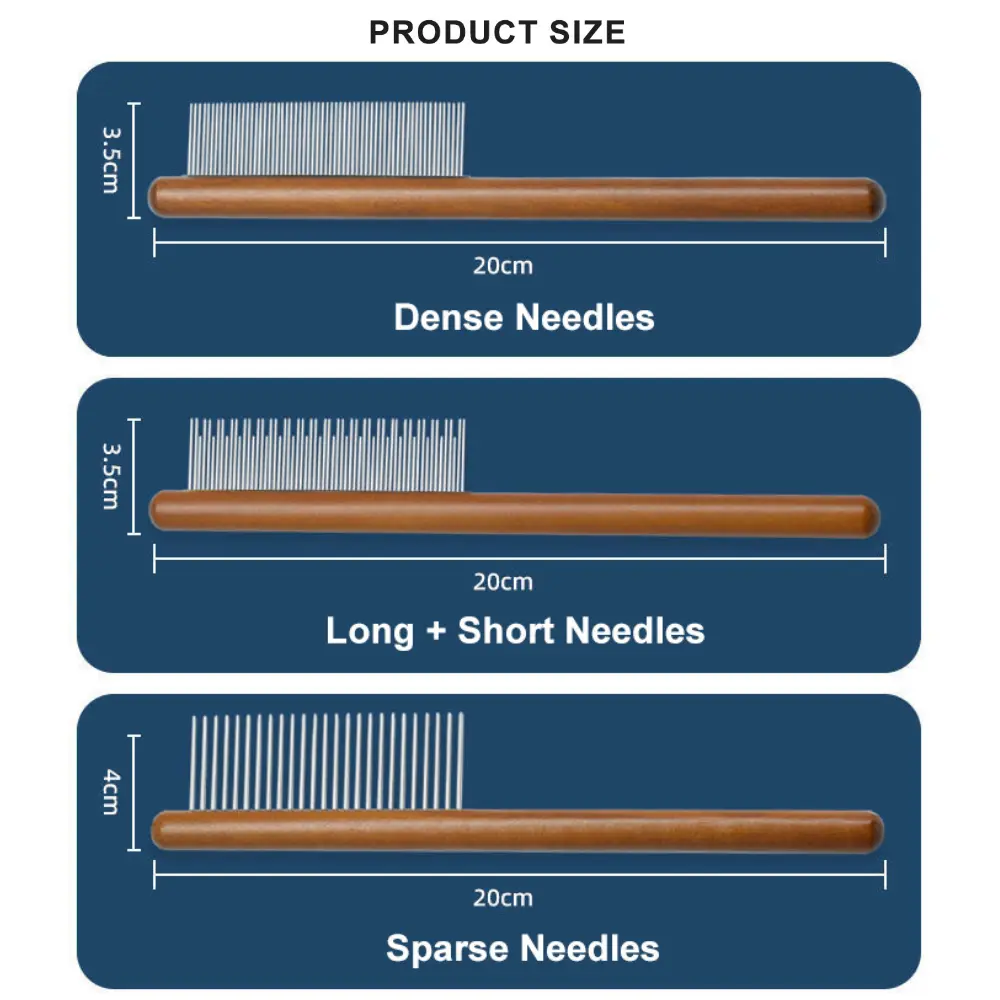 PRODUCT SIZE

3.5cm

20cm

Dense Needles

3.5cm

20cm

Long + Short Needles

4cm

20cm

Sparse Needles